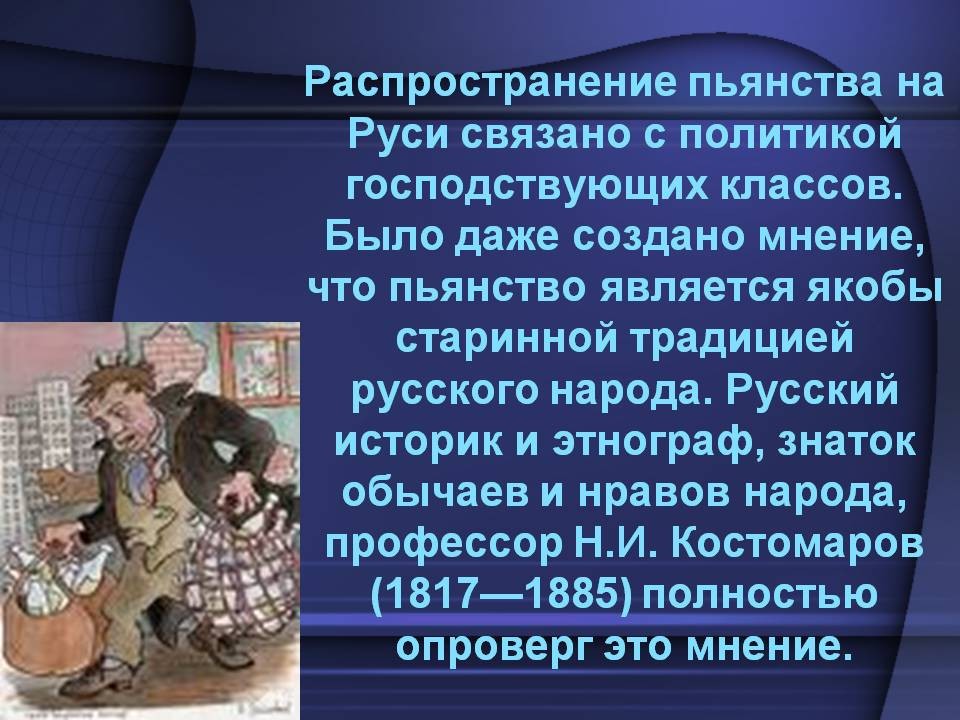 Распространение пьянства на Руси связано с политикой господствующих классов. Было даже создано мнение, что пьянство является якобы старинной традицией русского народа. Русский историк и этнограф, знаток обычаев и нравов народа, профессор Н.И. Костомаров (1817—1885) полностью опроверг это мнение.